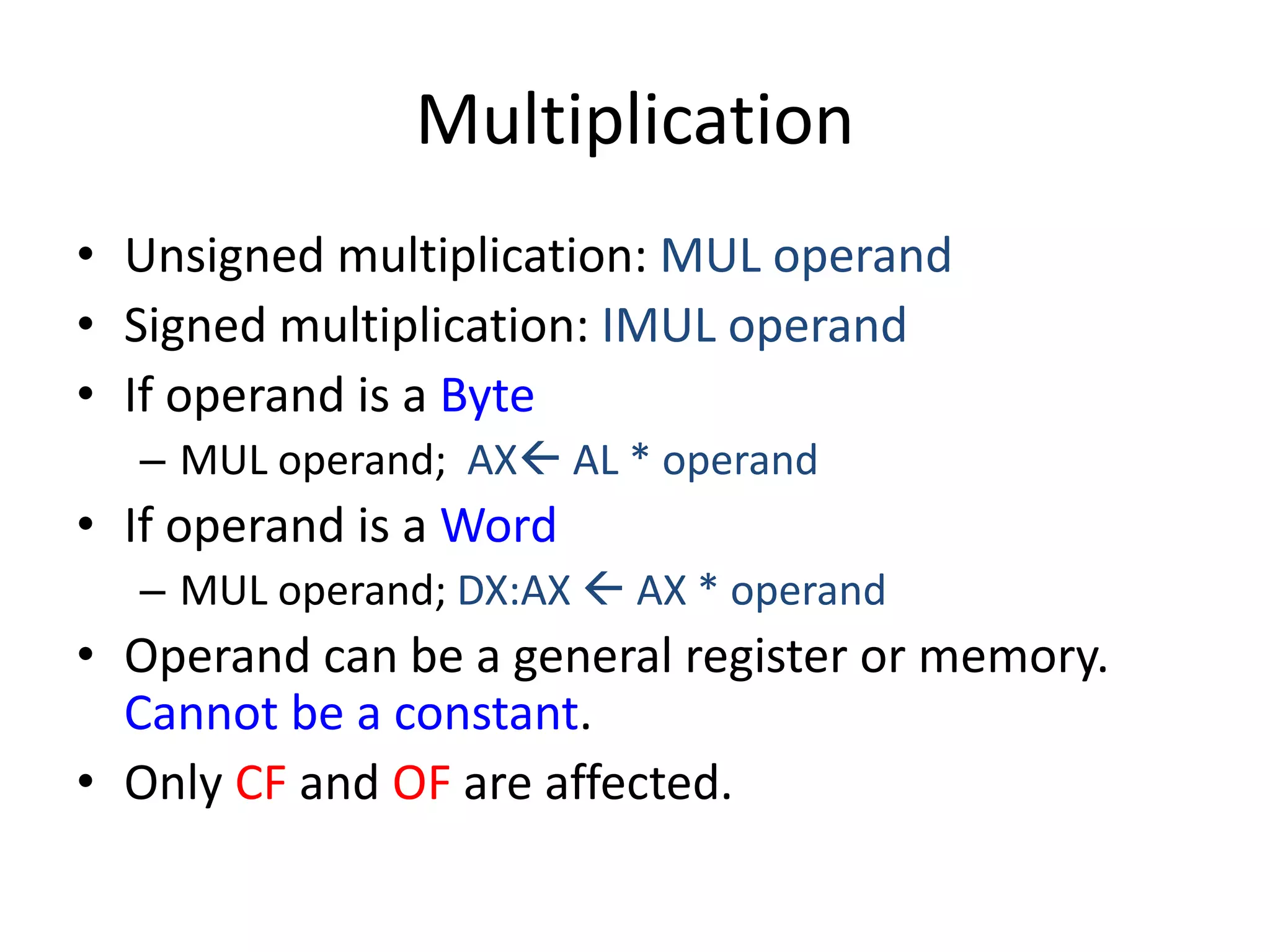 Multiplication

• Unsigned multiplication: MUL operand
• Signed multiplication: IMUL operand
• If operand is a Byte
  – MUL operand; AX← AL * operand
• If operand is a Word
  – MUL operand; DX:AX ← AX * operand
• Operand can be a general register or memory. Cannot be a constant.
• Only CF and OF are affected.